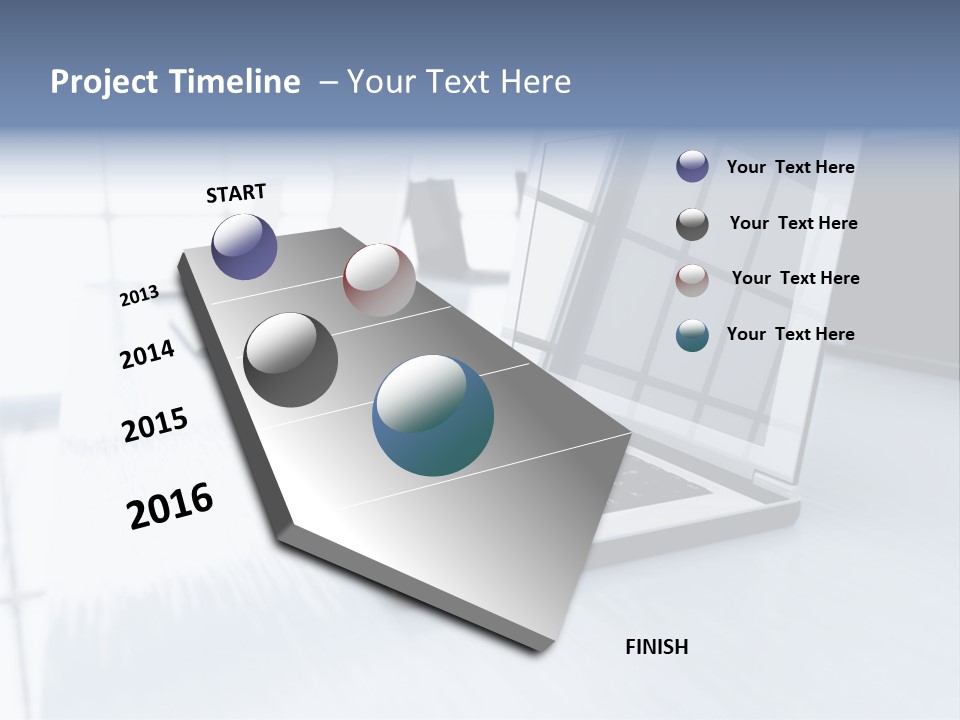 Project Timeline – Your Text Here

START

2013

2014

2015

2016

FINISH

Your Text Here

Your Text Here

Your Text Here

Your Text Here